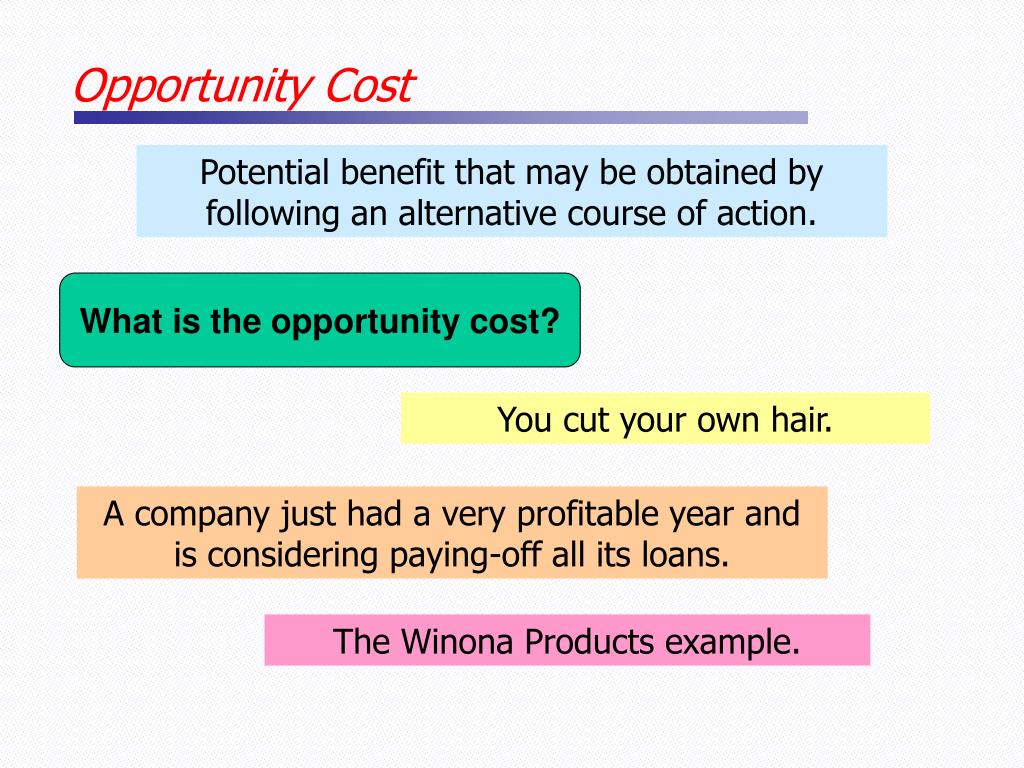 Opportunity Cost

Potential benefit that may be obtained by following an alternative course of action.

What is the opportunity cost?

You cut your own hair.

A company just had a very profitable year and is considering paying-off all its loans.

The Winona Products example.